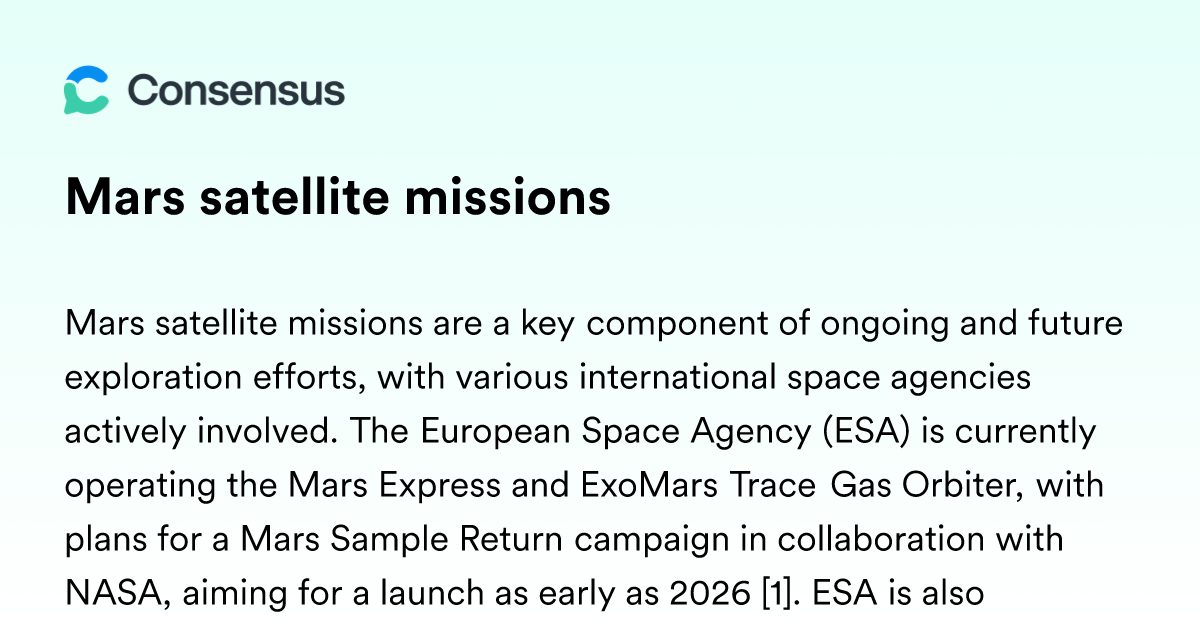 Consensus

Mars satellite missions

Mars satellite missions are a key component of ongoing and future exploration efforts, with various international space agencies actively involved. The European Space Agency (ESA) is currently operating the Mars Express and ExoMars Trace Gas Orbiter, with plans for a Mars Sample Return campaign in collaboration with NASA, aiming for a launch as early as 2026 [1]. ESA is also